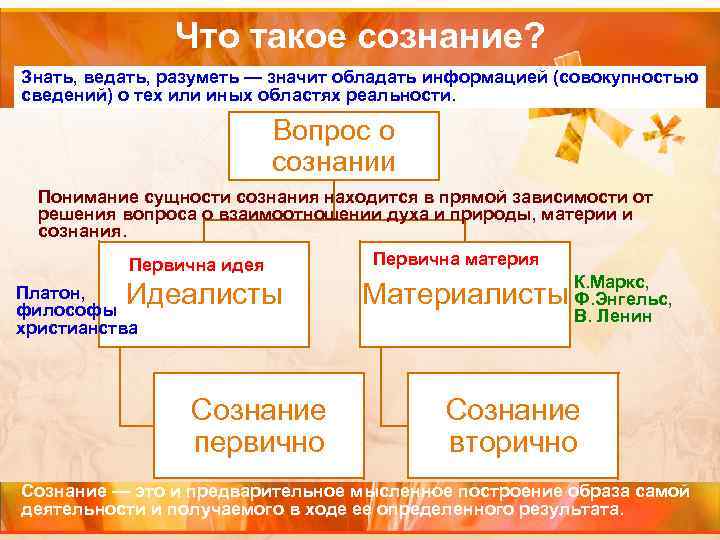 Что такое сознание?

Знать, ведать, разуметь — значит обладать информацией (совокупностью сведений) о тех или иных областях реальности.

Вопрос о сознании

Понимание сущности сознания находится в прямой зависимости от решения вопроса о взаимоотношении духа и природы, материи и сознания.

Первична идея

Идеалисты

Платон, философы христианства

Первична материя

Материалисты

К.Маркс, Ф.Энгельс, В. Ленин

Сознание первично

Сознание вторично

Сознание — это и предварительное мысленное построение образа самой деятельности и получаемого в ходе ее определенного результата.